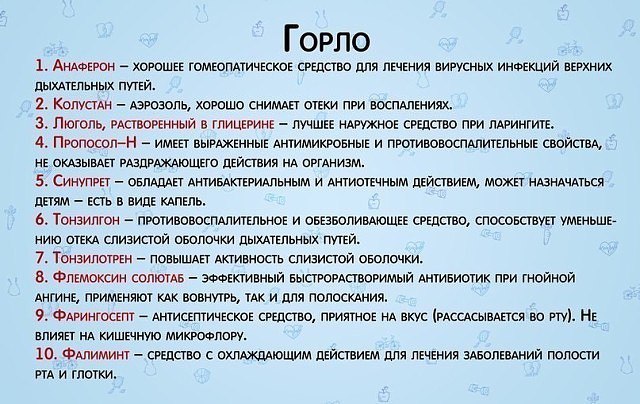 Горло

1. Анаферон – хорошее гомеопатическое средство для лечения вирусных инфекций верхних дыхательных путей.

2. Колустан – аэрозоль, хорошо снимает отеки при воспалениях.

3. Люголь, растворенный в глицерине – лучшее наружное средство при ларингите.

4. Пропосол–Н – имеет выраженные антимикробные и противовоспалительные свойства, не оказывает раздражающего действия на организм.

5. Синупрет – обладает антибактериальным и антиотечным действием, может назначаться детям – есть в виде капель.

6. Тонзилгон – противовоспалительное и обезболивающее средство, способствует уменьшению отека слизистой оболочки дыхательных путей.

7. Тонзилотрен – повышает активность слизистой оболочки.

8. Флемоксин солютаб – эффективный быстрорастворимый антибиотик при гнойной ангине, применяют как вовнутрь, так и для полоскания.

9. Фарингосепт – антисептическое средство, приятное на вкус (рассасывается во рту). Не влияет на кишечную микрофлору.

10. Фалиминт – средство с охлаждающим действием для лечения заболеваний полости рта и глотки.